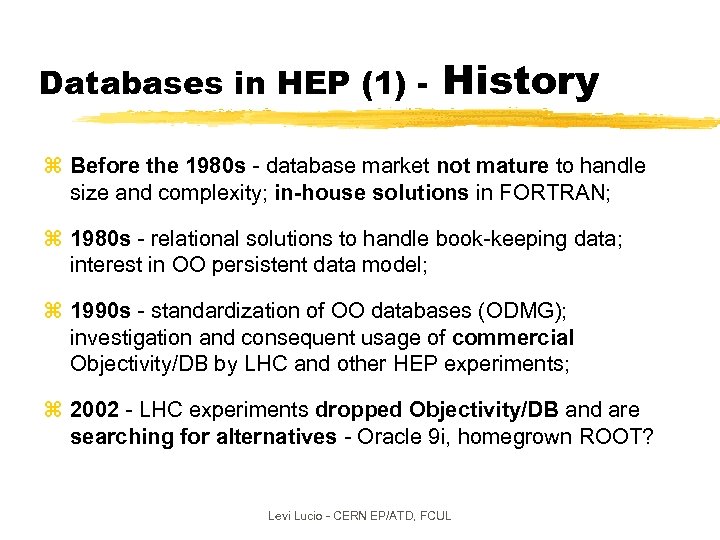 Databases in HEP (1) - History

⌘ Before the 1980s - database market not mature to handle size and complexity; in-house solutions in FORTRAN;

⌘ 1980s - relational solutions to handle book-keeping data; interest in OO persistent data model;

⌘ 1990s - standardization of OO databases (ODMG); investigation and consequent usage of commercial Objectivity/DB by LHC and other HEP experiments;

⌘ 2002 - LHC experiments dropped Objectivity/DB and are searching for alternatives - Oracle 9i, homegrown ROOT?

Levi Lucio - CERN EP/ATD, FCUL